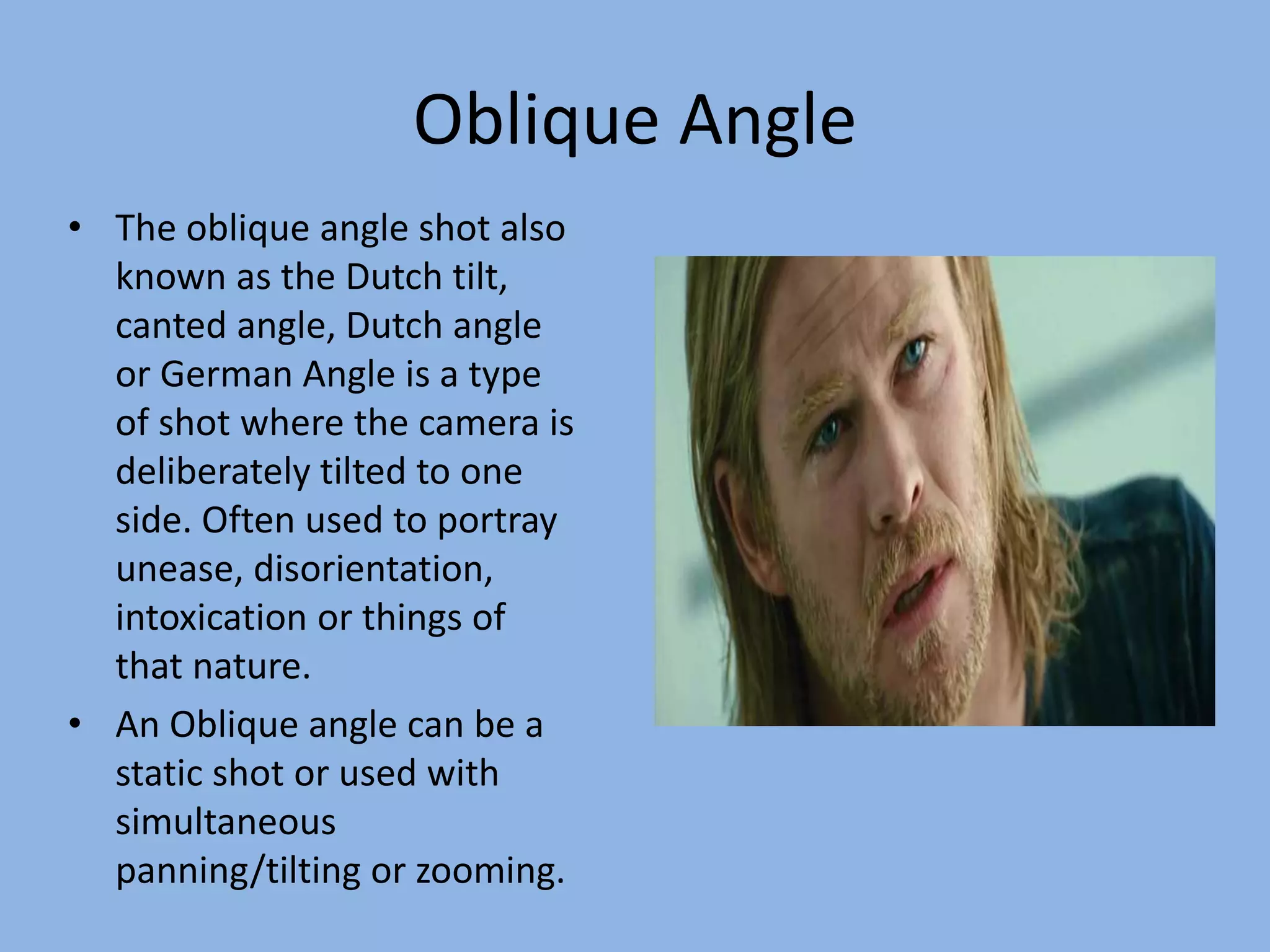 Oblique Angle

• The oblique angle shot also known as the Dutch tilt, canted angle, Dutch angle or German Angle is a type of shot where the camera is deliberately tilted to one side. Often used to portray unease, disorientation, intoxication or things of that nature.

• An Oblique angle can be a static shot or used with simultaneous panning/tilting or zooming.